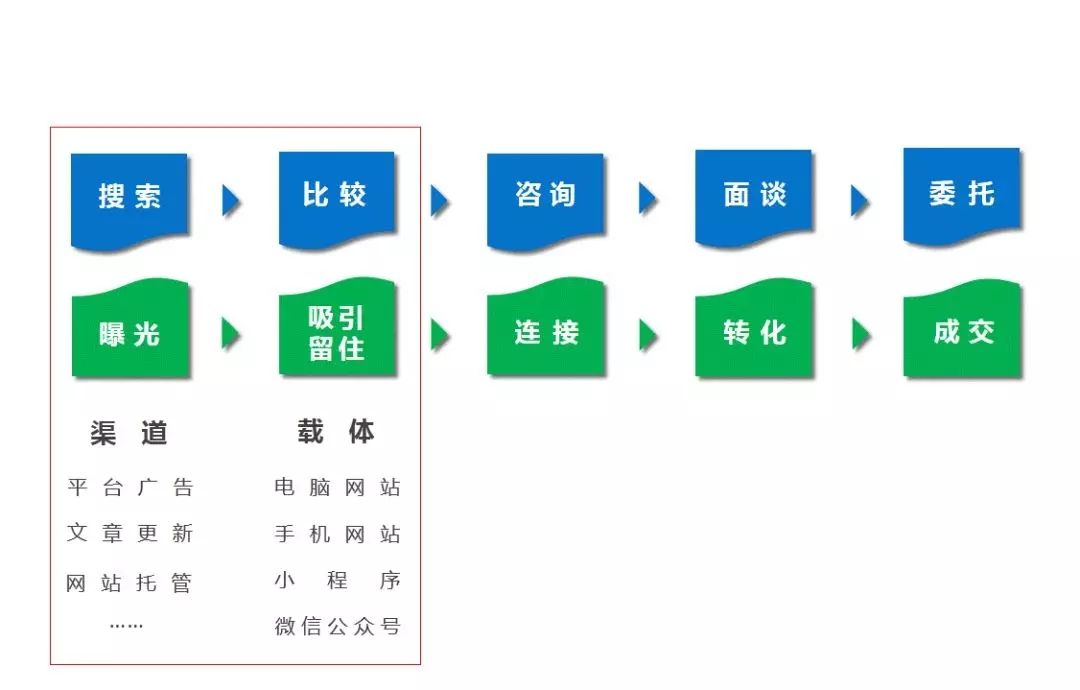 搜索 比较 咨询 面谈 委托

曝光 吸引留住 连接 转化 成交

渠道
平台广告
文章更新
网站托管
……

载体
电脑网站
手机网站
小程序
微信公众号